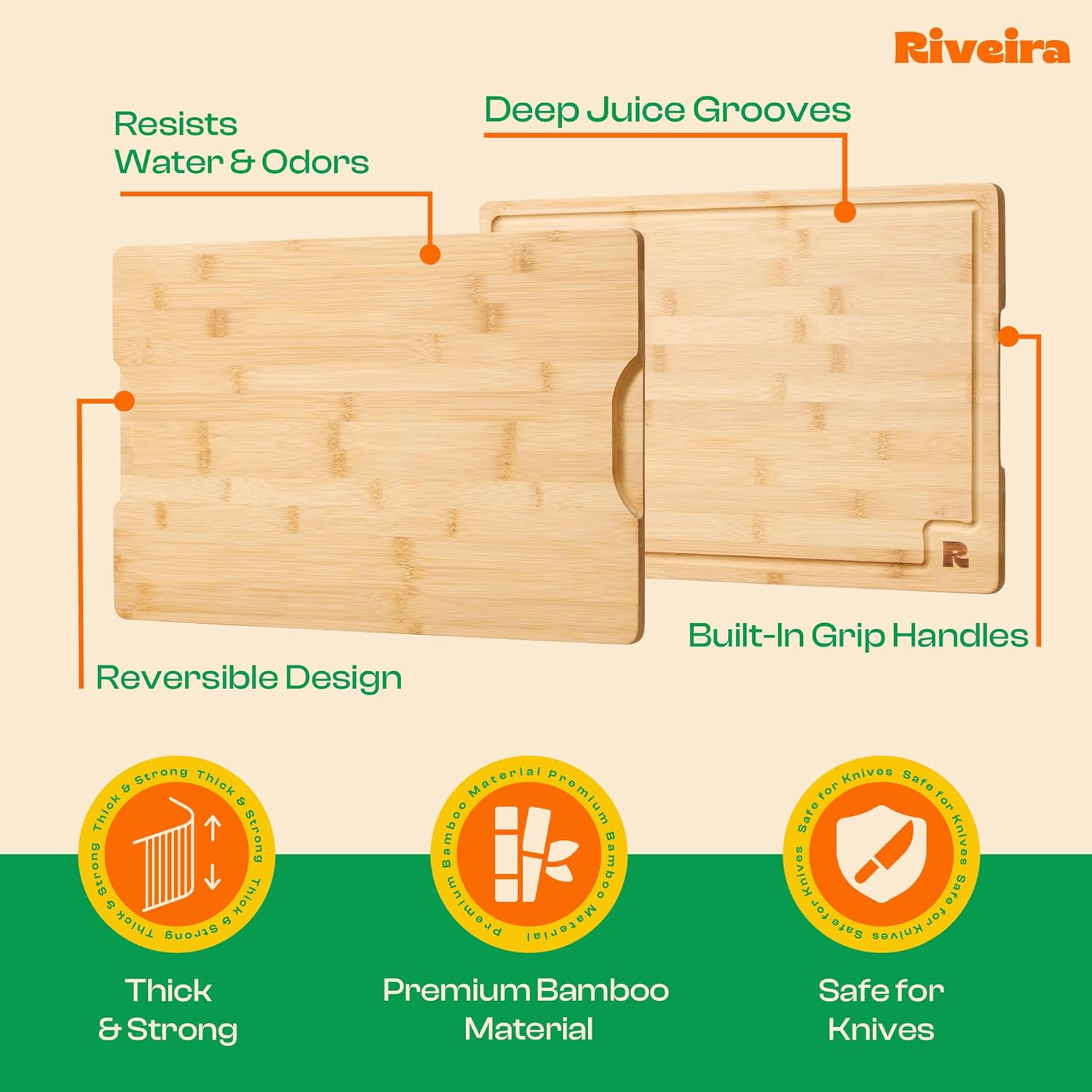 Riveira

Resists Water & Odors

Deep Juice Grooves

R

Built-In Grip Handles

Reversible Design

Thick & Strong Thick & Strong Thick & Strong Thick & Strong

Premium Bamboo Material Premium Bamboo Material

Safe for Knives Safe for Knives Safe for Knives Safe for Knives

Thick & Strong

Premium Bamboo Material

Safe for Knives